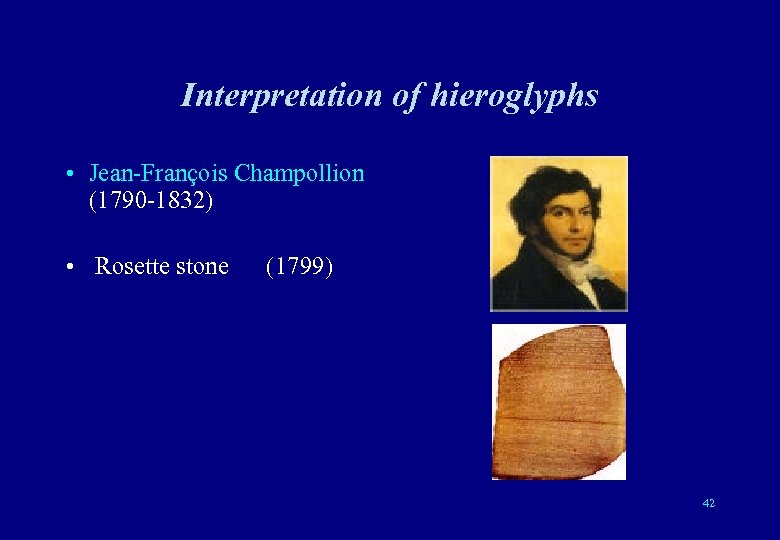 Interpretation of hieroglyphs

• Jean-François Champollion (1790-1832)

• Rosette stone (1799)

42